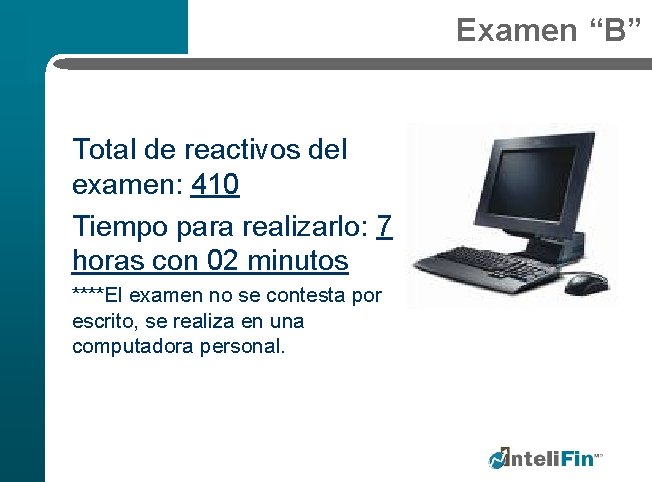 Examen "B"

Total de reactivos del examen: 410

Tiempo para realizarlo: 7 horas con 02 minutos

****El examen no se contesta por escrito, se realiza en una computadora personal.

InteliFin